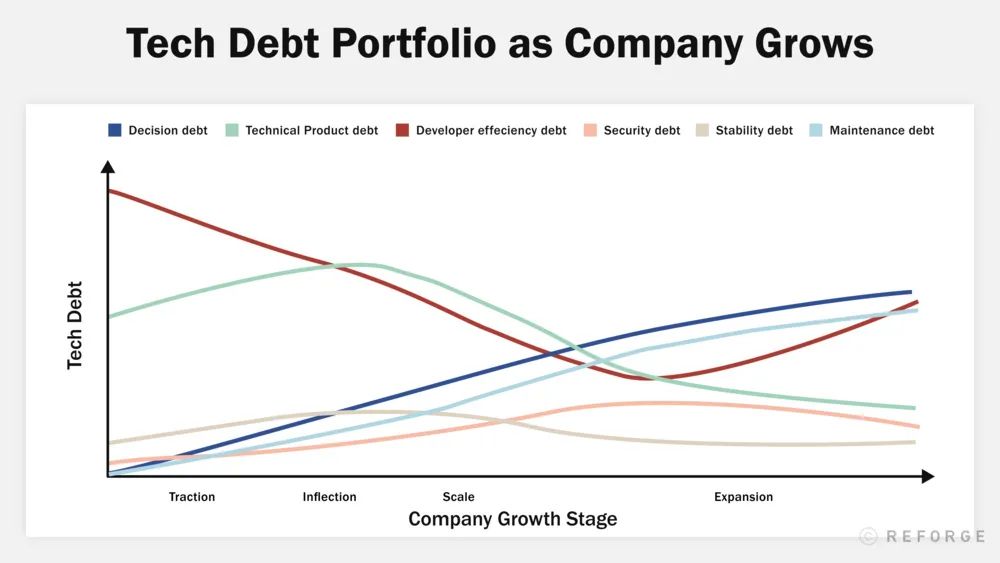 Tech Debt Portfolio as Company Grows

Decision debt
Technical Product debt
Developer effeciency debt
Security debt
Stability debt
Maintenance debt

Tech Debt

Traction
Inflection
Scale
Expansion

Company Growth Stage

© REFORGE